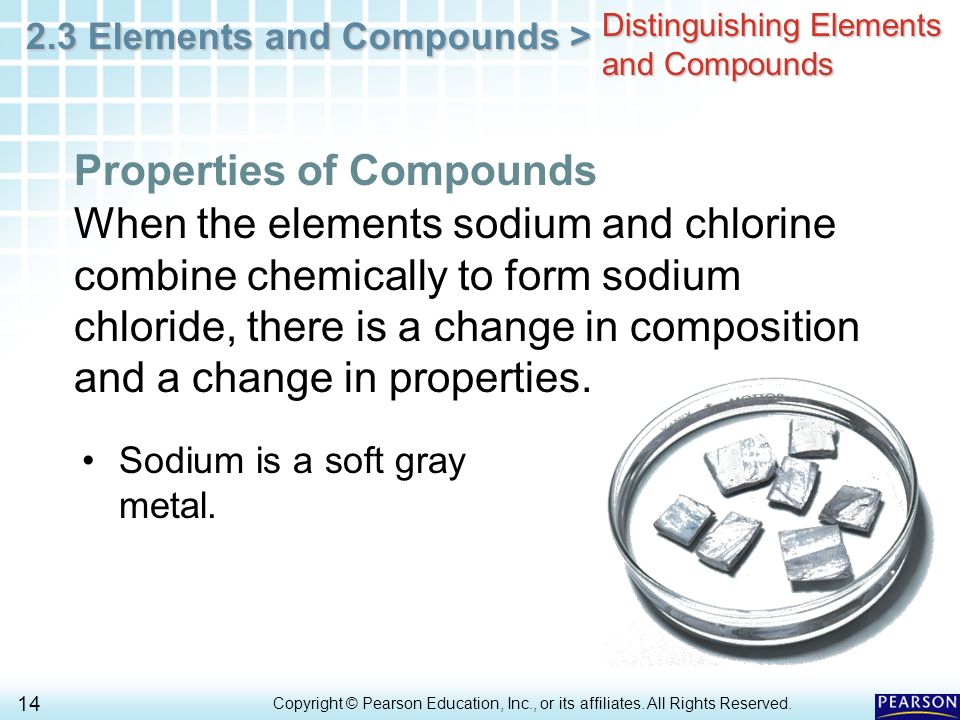 2.3 Elements and Compounds > Distinguishing Elements and Compounds

Properties of Compounds

When the elements sodium and chlorine combine chemically to form sodium chloride, there is a change in composition and a change in properties.

• Sodium is a soft gray metal.

14

Copyright © Pearson Education, Inc., or its affiliates. All Rights Reserved.

PEARSON